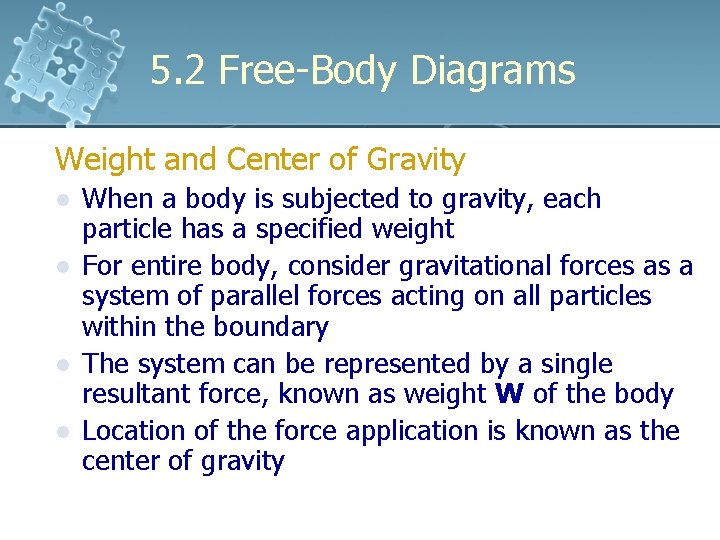 5.2 Free-Body Diagrams

Weight and Center of Gravity

- When a body is subjected to gravity, each particle has a specified weight
- For entire body, consider gravitational forces as a system of parallel forces acting on all particles within the boundary
- The system can be represented by a single resultant force, known as weight **W** of the body
- Location of the force application is known as the center of gravity